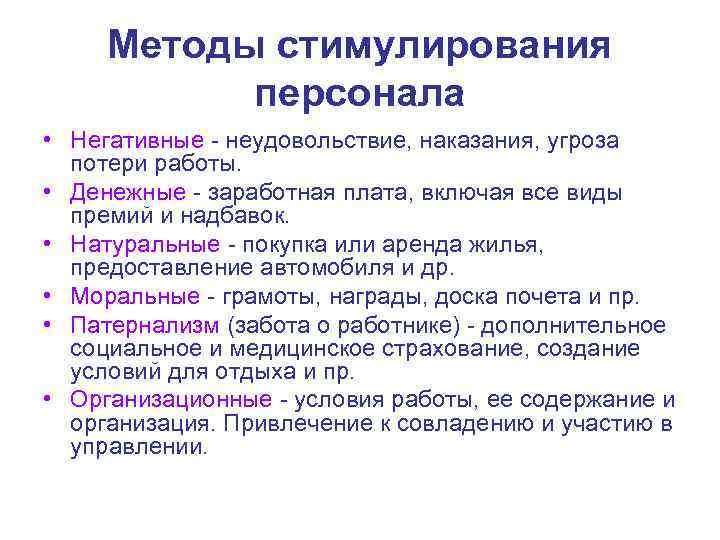 Методы стимулирования персонала

• Негативные - неудовольствие, наказания, угроза потери работы.
• Денежные - заработная плата, включая все виды премий и надбавок.
• Натуральные - покупка или аренда жилья, предоставление автомобиля и др.
• Моральные - грамоты, награды, доска почета и пр.
• Патернализм (забота о работнике) - дополнительное социальное и медицинское страхование, создание условий для отдыха и пр.
• Организационные - условия работы, ее содержание и организация. Привлечение к совладению и участию в управлении.